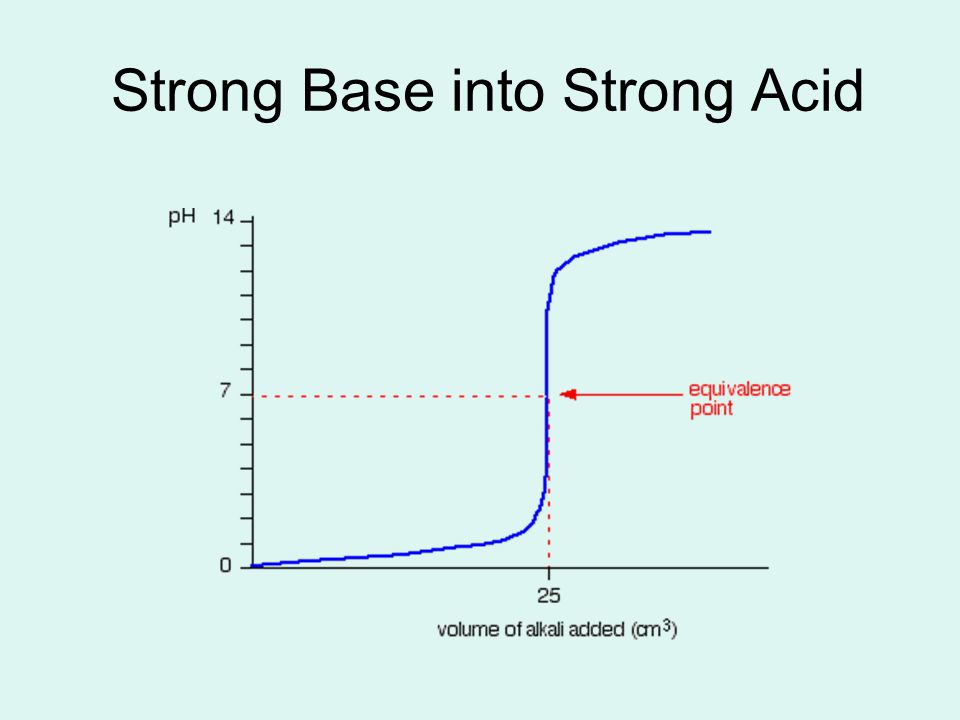 Strong Base into Strong Acid

pH
14
7
0
equivalence point
25
volume of alkali added ($cm^3$)